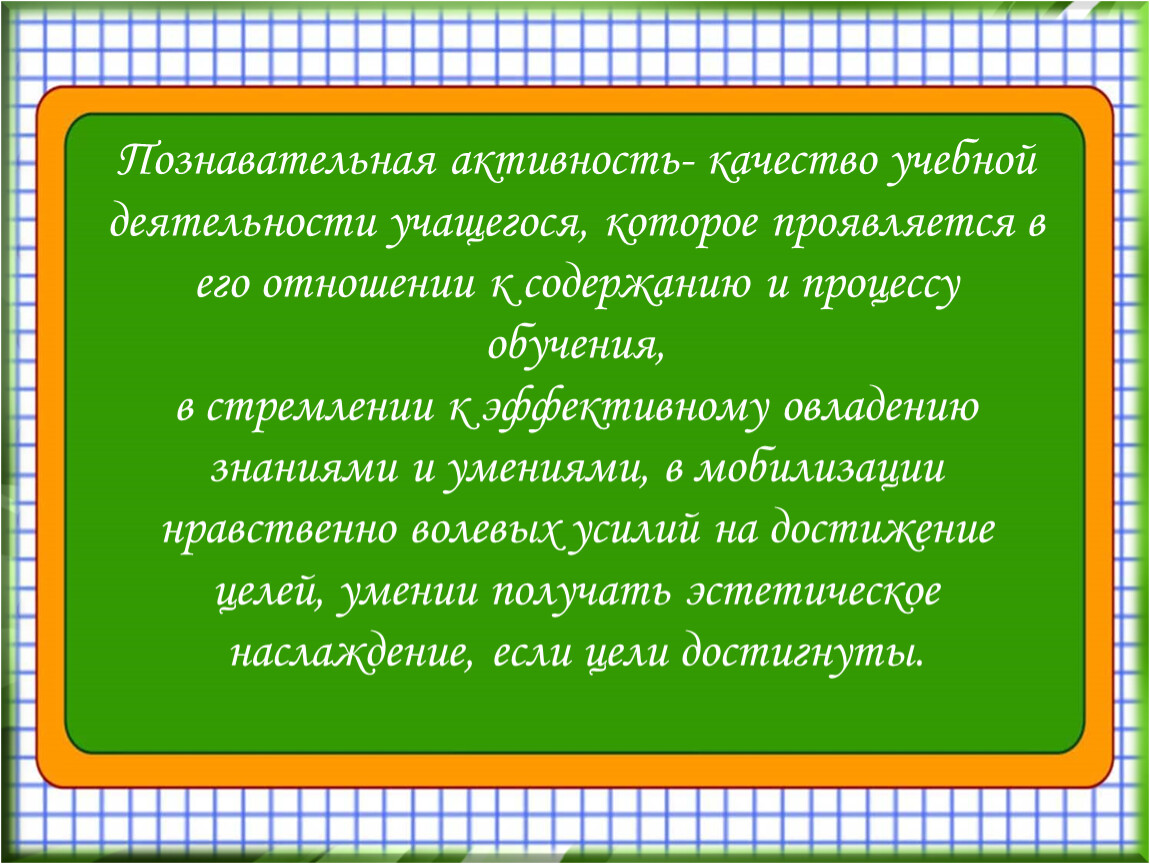 Познавательная активность- качество учебной деятельности учащегося, которое проявляется в его отношении к содержанию и процессу обучения,
в стремлении к эффективному овладению знаниями и умениями, в мобилизации нравственно волевых усилий на достижение целей, умении получать эстетическое наслаждение, если цели достигнуты.